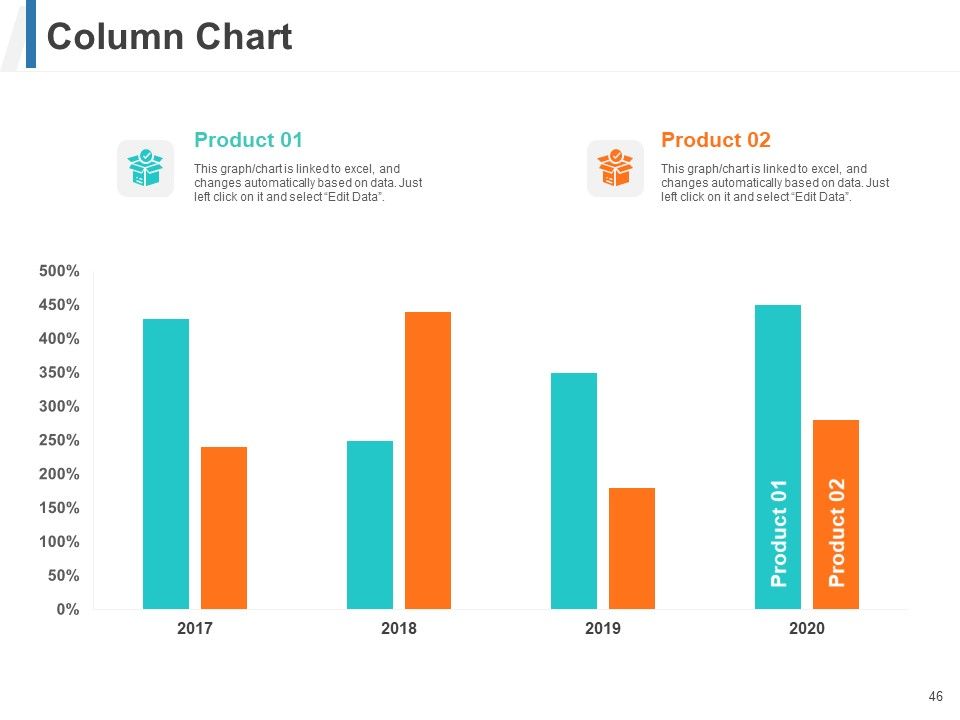 Column Chart

Product 01

This graph/chart is linked to excel, and changes automatically based on data. Just left click on it and select "Edit Data".

Product 02

This graph/chart is linked to excel, and changes automatically based on data. Just left click on it and select "Edit Data".

500%
450%
400%
350%
300%
250%
200%
150%
100%
50%
0%

Product 01
Product 02

2017
2018
2019
2020

46